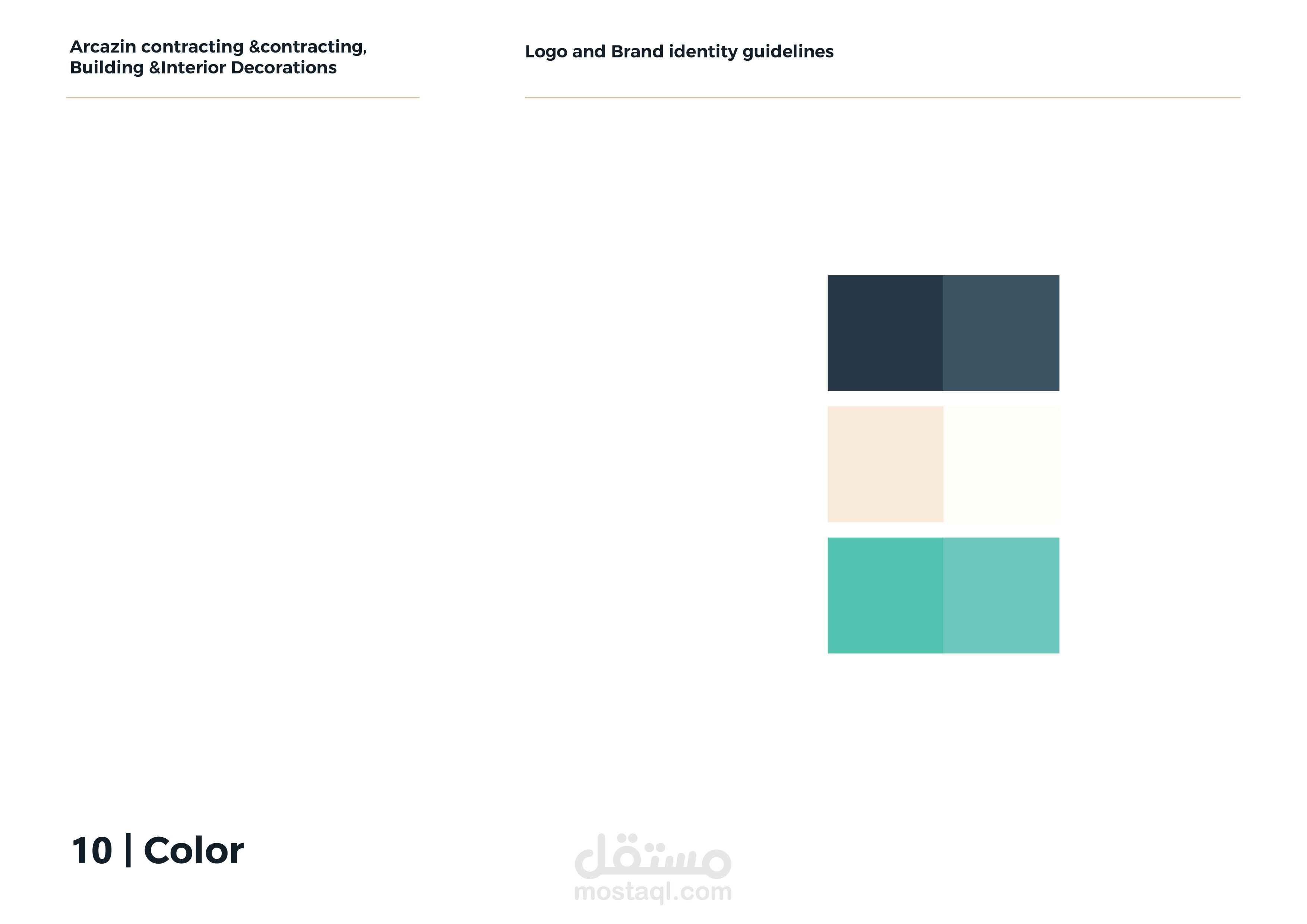 Arcazin contracting &contracting, Building &Interior Decorations

Logo and Brand identity guidelines

10 | Color

مستقل
mostaql.com